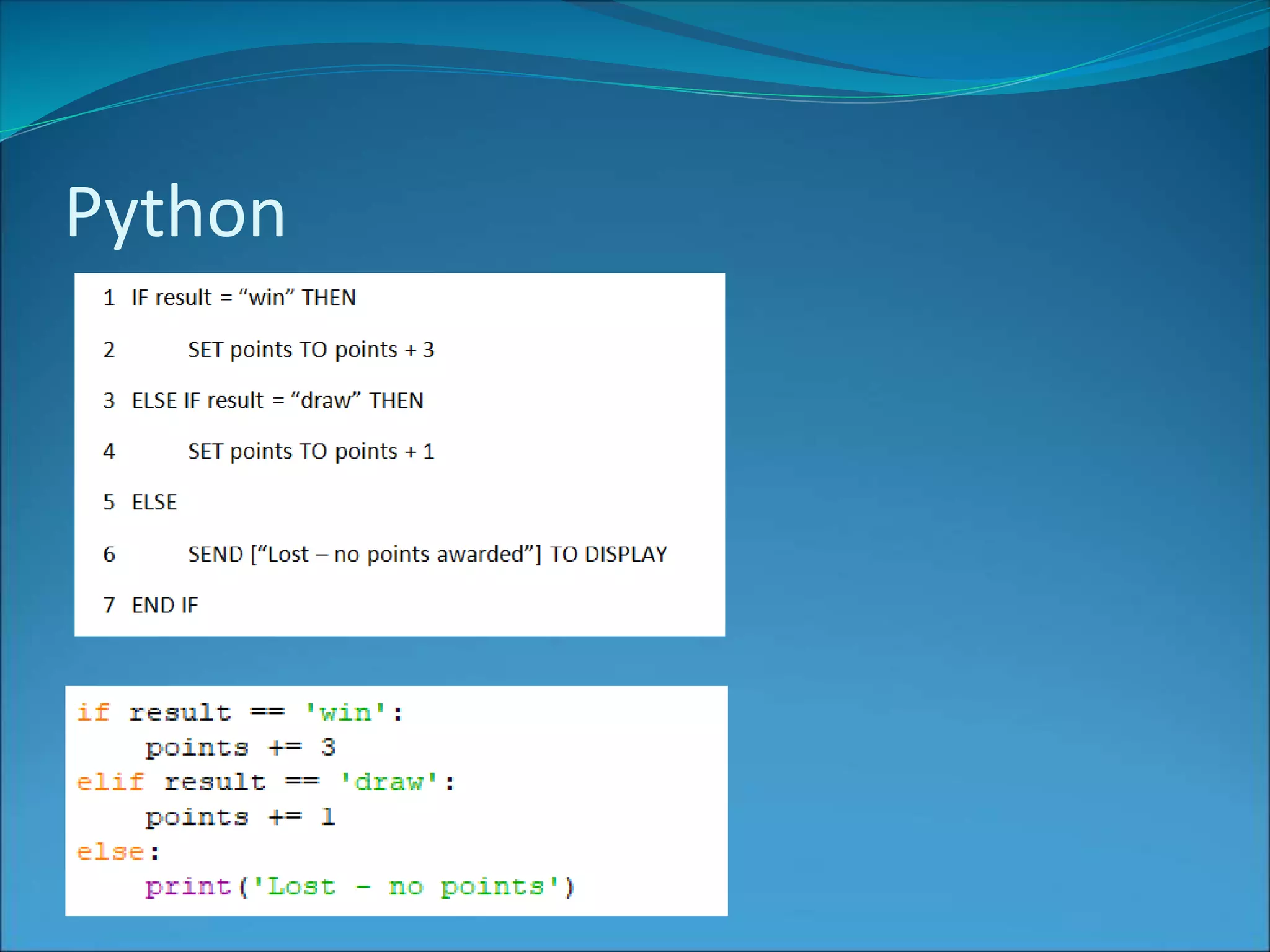 Python

1 IF result = “win” THEN

2 SET points TO points + 3

3 ELSE IF result = “draw” THEN

4 SET points TO points + 1

5 ELSE

6 SEND [“Lost – no points awarded”] TO DISPLAY

7 END IF

if result == 'win':
    points += 3
elif result == 'draw':
    points += 1
else:
    print('Lost - no points')